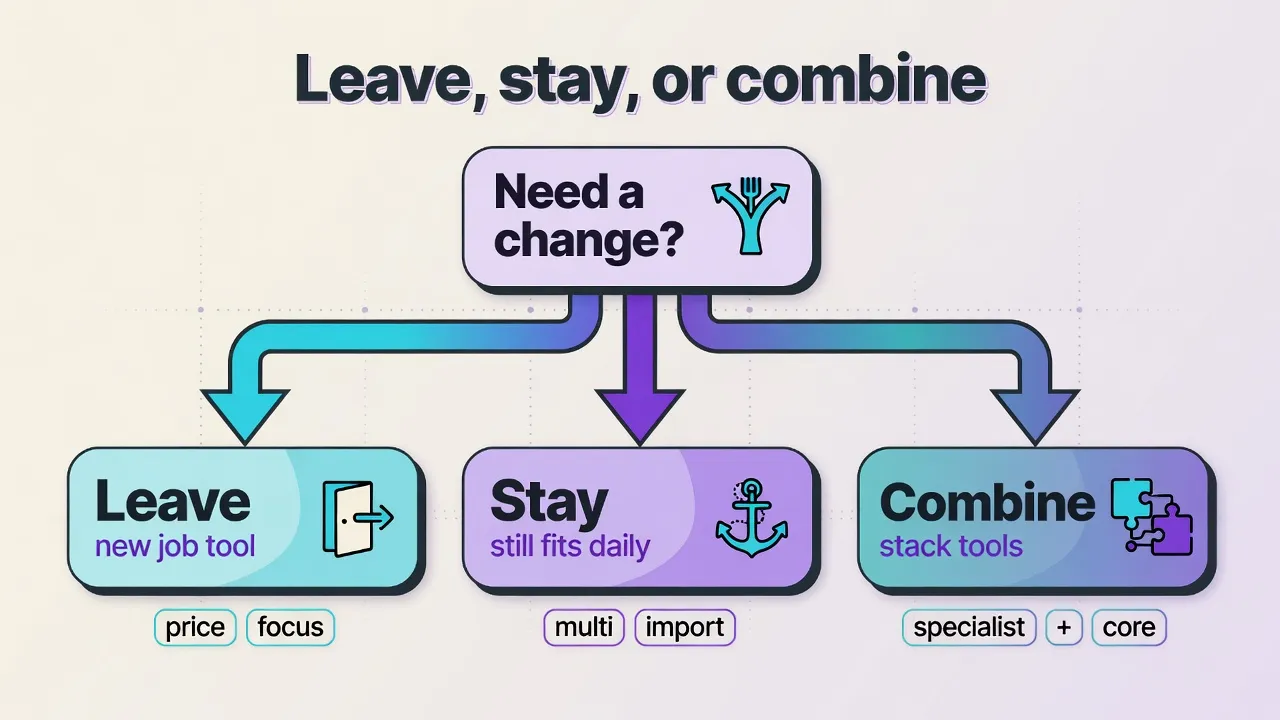 Leave, stay, or combine

Need a change?

Leave
new job tool

price focus

Stay
still fits daily

multi import

Combine
stack tools

specialist + core